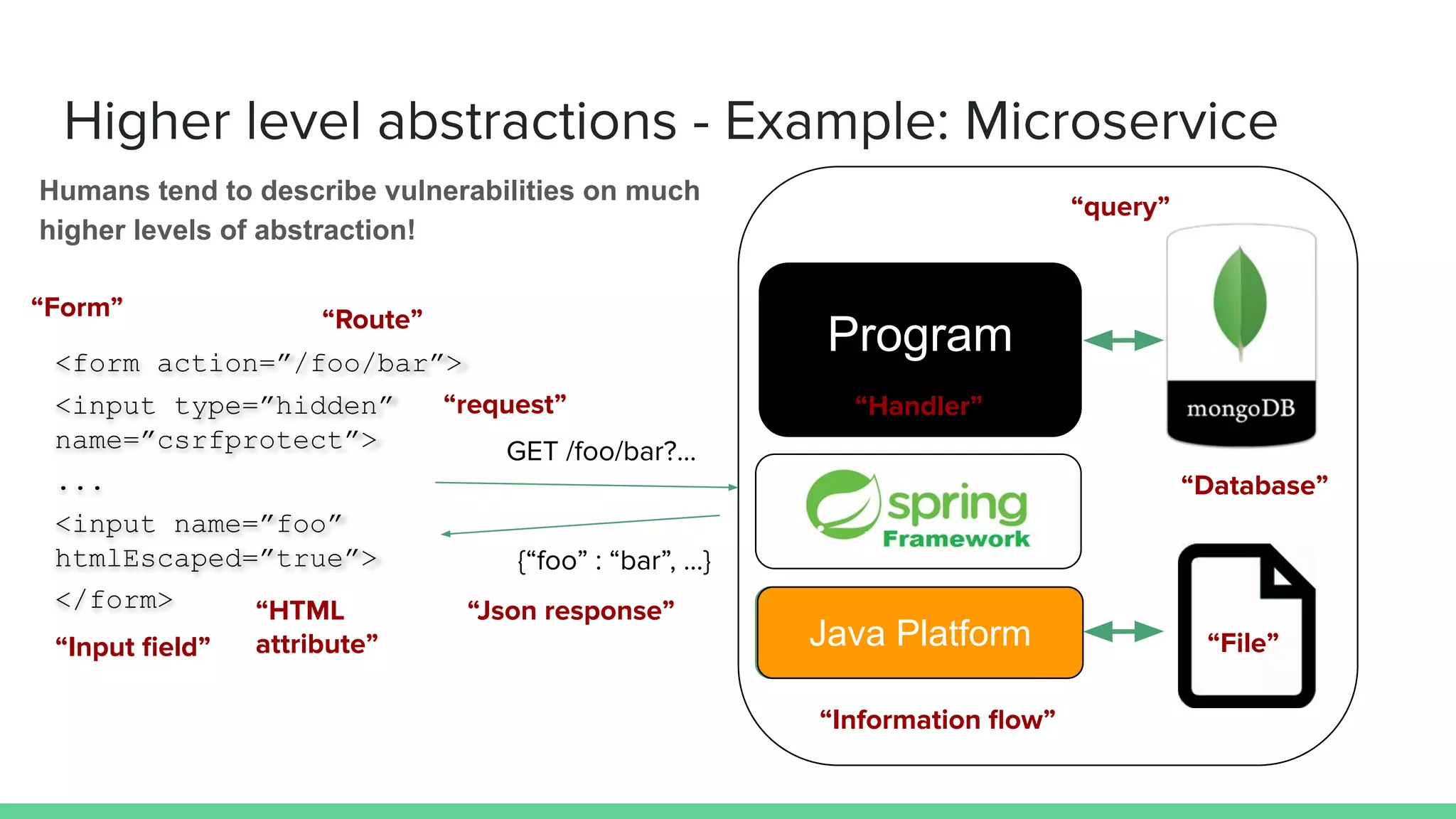 Higher level abstractions - Example: Microservice

Humans tend to describe vulnerabilities on much higher levels of abstraction!

“Form”

“Route”

<form action=”/foo/bar”>

<input type=”hidden” name=”csrfprotect”>

...

<input name=”foo” htmlEscaped=”true”>

</form>

“Input field”

“HTML attribute”

“request”

GET /foo/bar?...

{“foo” : “bar”, ...}

“Json response”

“query”

Program

“Handler”

mongoDB

“Database”

spring Framework

Java Platform

“File”

“Information flow”